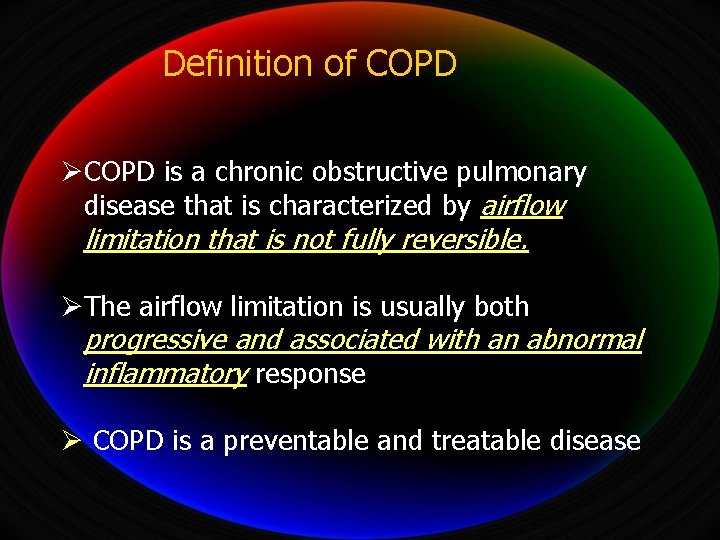 Definition of COPD

➢COPD is a chronic obstructive pulmonary disease that is characterized by airflow limitation that is not fully reversible.

➢The airflow limitation is usually both progressive and associated with an abnormal inflammatory response

➢ COPD is a preventable and treatable disease